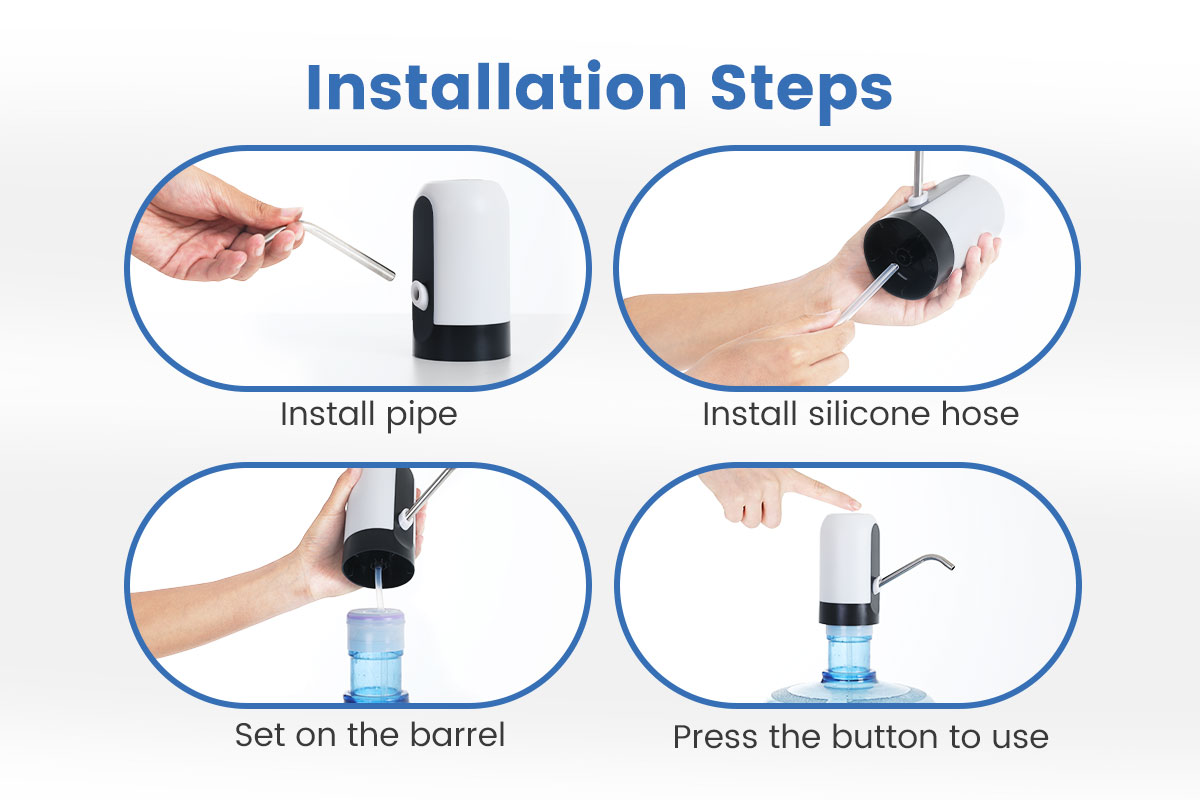 Installation Steps

Install pipe

Install silicone hose

Set on the barrel

Press the button to use